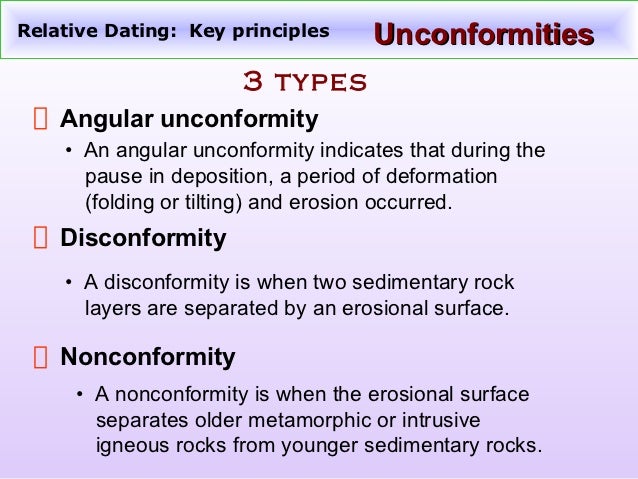 Relative Dating: Key principles Unconformities

3 TYPES

 Angular unconformity

• An angular unconformity indicates that during the pause in deposition, a period of deformation (folding or tilting) and erosion occurred.

 Disconformity

• A disconformity is when two sedimentary rock layers are separated by an erosional surface.

 Nonconformity

• A nonconformity is when the erosional surface separates older metamorphic or intrusive igneous rocks from younger sedimentary rocks.